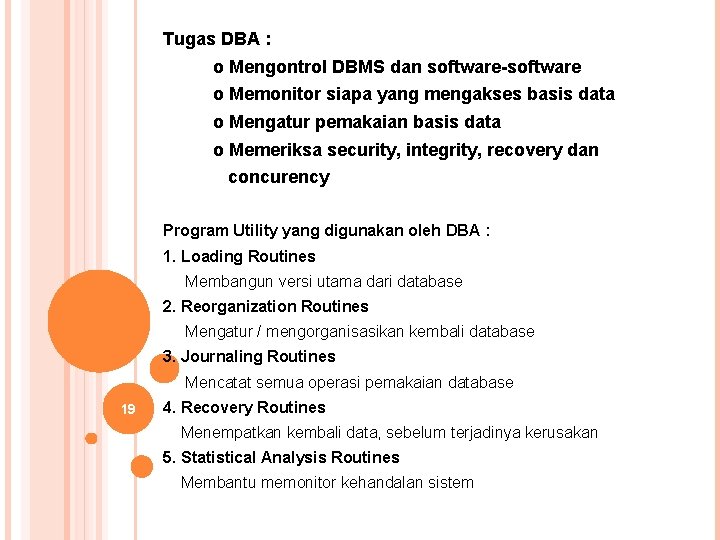 Tugas DBA :

o Mengontrol DBMS dan software-software

o Memonitor siapa yang mengakses basis data

o Mengatur pemakaian basis data

o Memeriksa security, integrity, recovery dan concurency

Program Utility yang digunakan oleh DBA :

1. Loading Routines

Membangun versi utama dari database

2. Reorganization Routines

Mengatur / mengorganisasikan kembali database

3. Journaling Routines

Mencatat semua operasi pemakaian database

4. Recovery Routines

Menempatkan kembali data, sebelum terjadinya kerusakan

5. Statistical Analysis Routines

Membantu memonitor kehandalan sistem

19